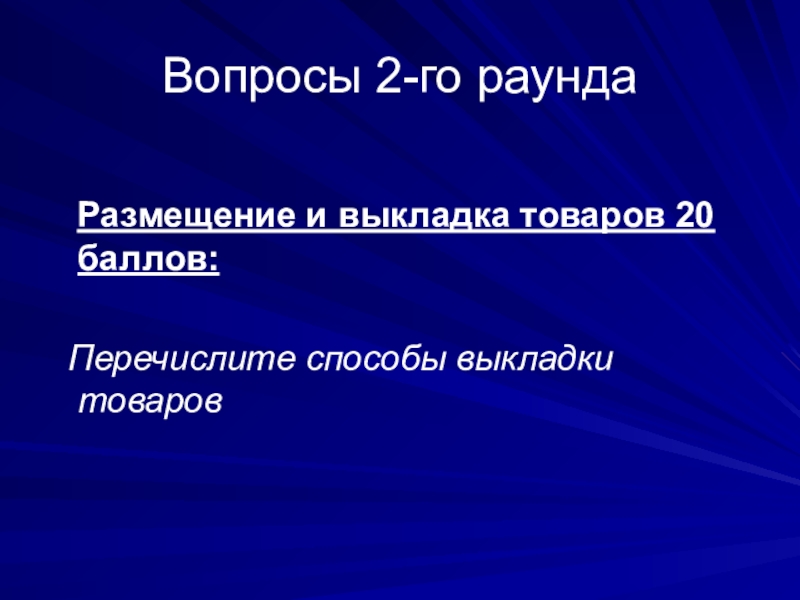 Вопросы 2-го раунда

Размещение и выкладка товаров 20 баллов:

Перечислите способы выкладки товаров